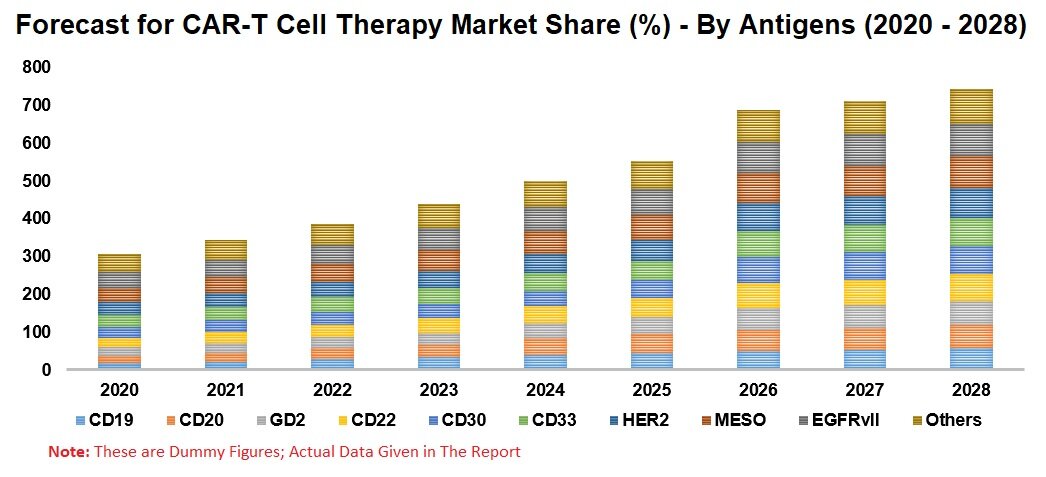 Forecast for CAR-T Cell Therapy Market Share (%) - By Antigens (2020 - 2028)

800
700
600
500
400
300
200
100
0

2020 2021 2022 2023 2024 2025 2026 2027 2028

CD19 CD20 GD2 CD22 CD30 CD33 HER2 MESO EGFRvII Others

Note: These are Dummy Figures; Actual Data Given in The Report